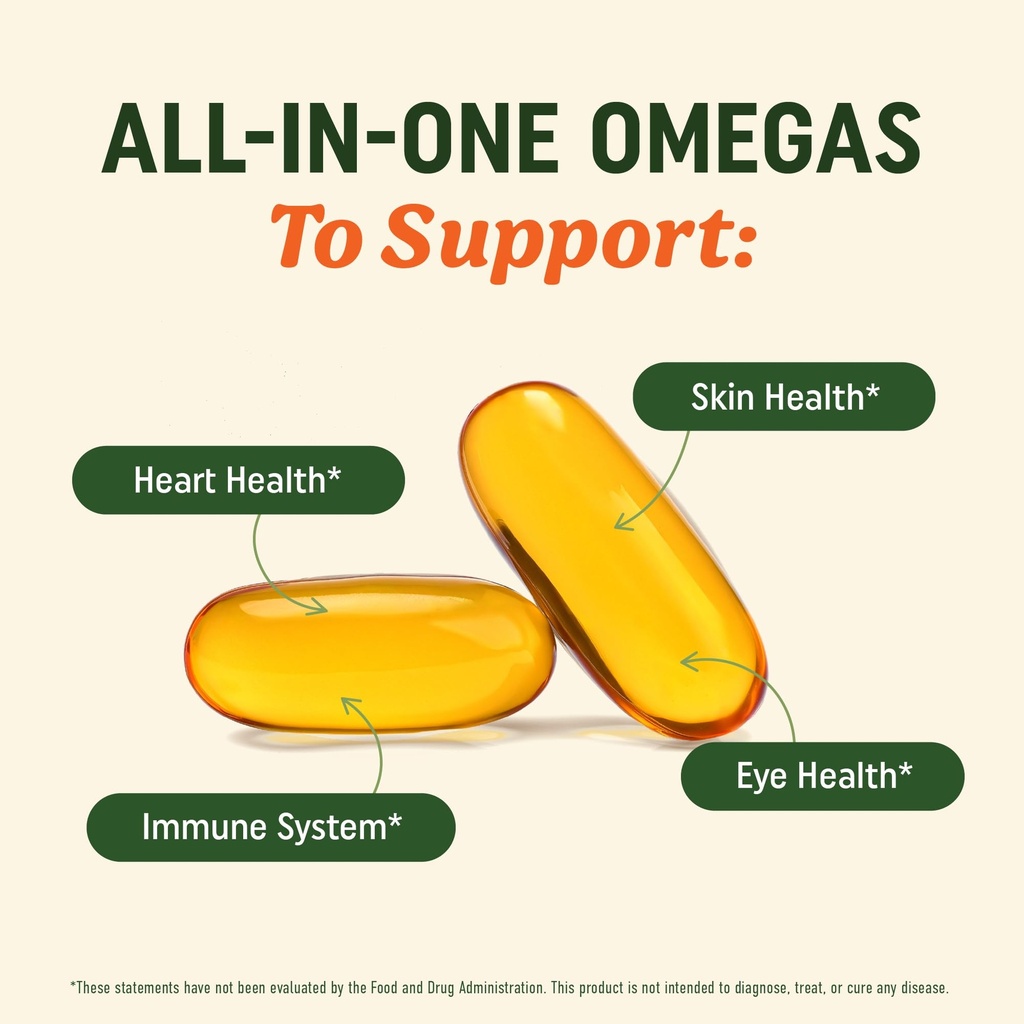 ALL-IN-ONE OMEGAS
To Support:

Skin Health*

Heart Health*

Eye Health*

Immune System*

*These statements have not been evaluated by the Food and Drug Administration. This product is not intended to diagnose, treat, or cure any disease.